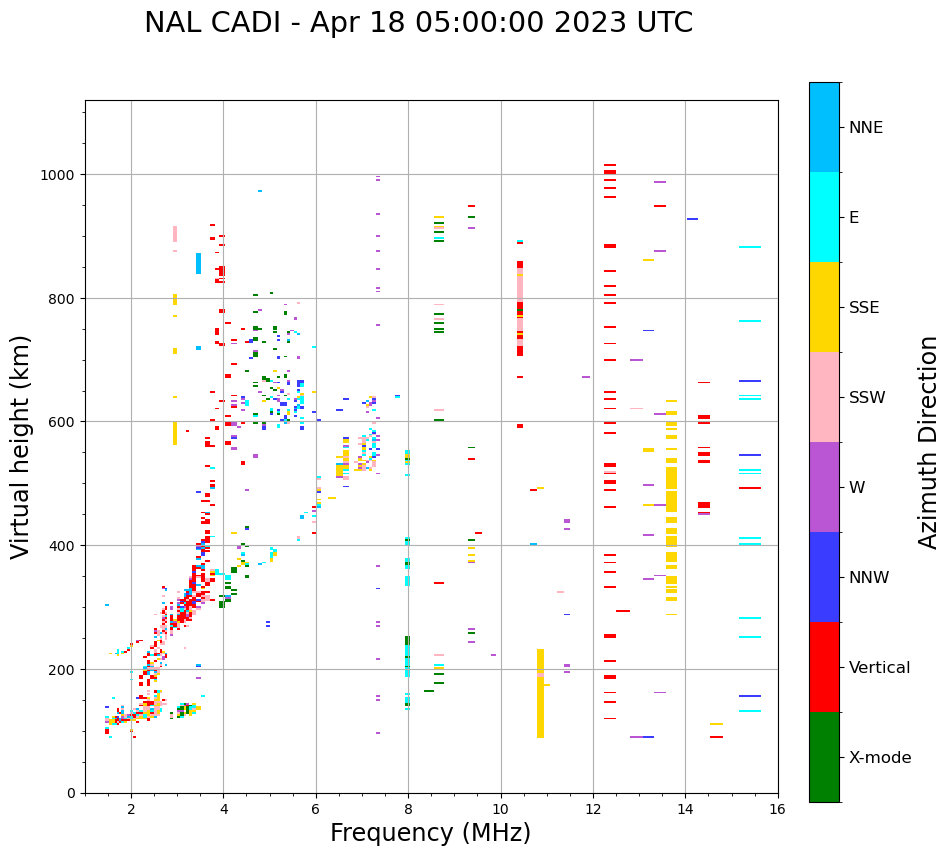 NAL CADI - Apr 18 05:00:00 2023 UTC

Virtual height (km)

1000
800
600
400
200
0

2
4
6
8
10
12
14
16

Frequency (MHz)

NNE
E
SSE
SSW
W
NNW
Vertical
X-mode

Azimuth Direction